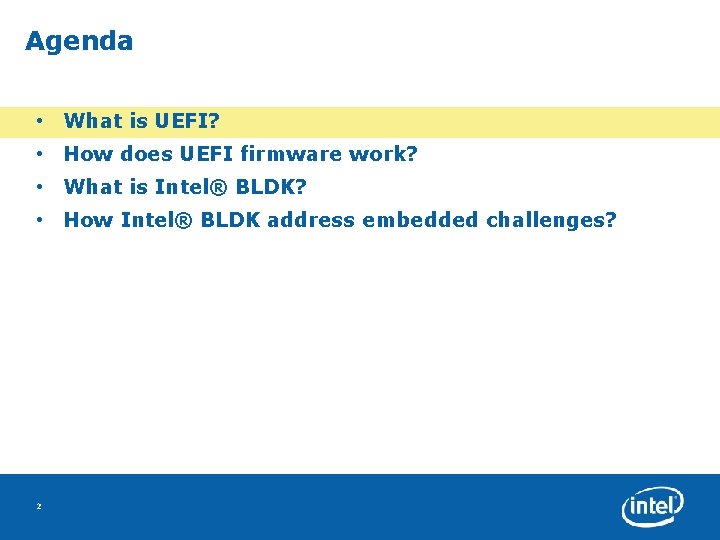 Agenda

• What is UEFI?
• How does UEFI firmware work?
• What is Intel® BLDK?
• How Intel® BLDK address embedded challenges?

2

intel